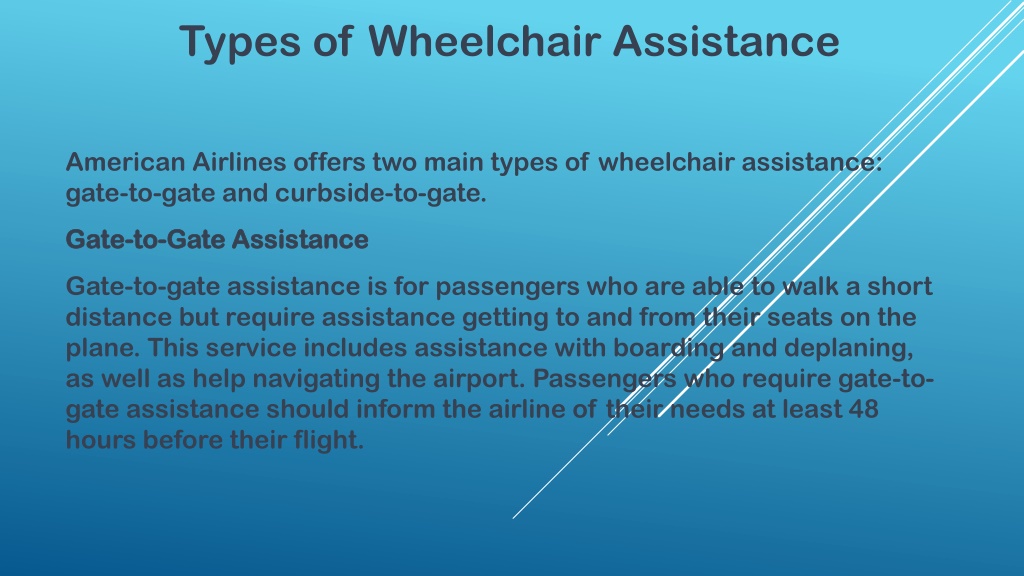 Types of Wheelchair Assistance

American Airlines offers two main types of wheelchair assistance: gate-to-gate and curbside-to-gate.

Gate-to-Gate Assistance

Gate-to-gate assistance is for passengers who are able to walk a short distance but require assistance getting to and from their seats on the plane. This service includes assistance with boarding and deplaning, as well as help navigating the airport. Passengers who require gate-to-gate assistance should inform the airline of their needs at least 48 hours before their flight.